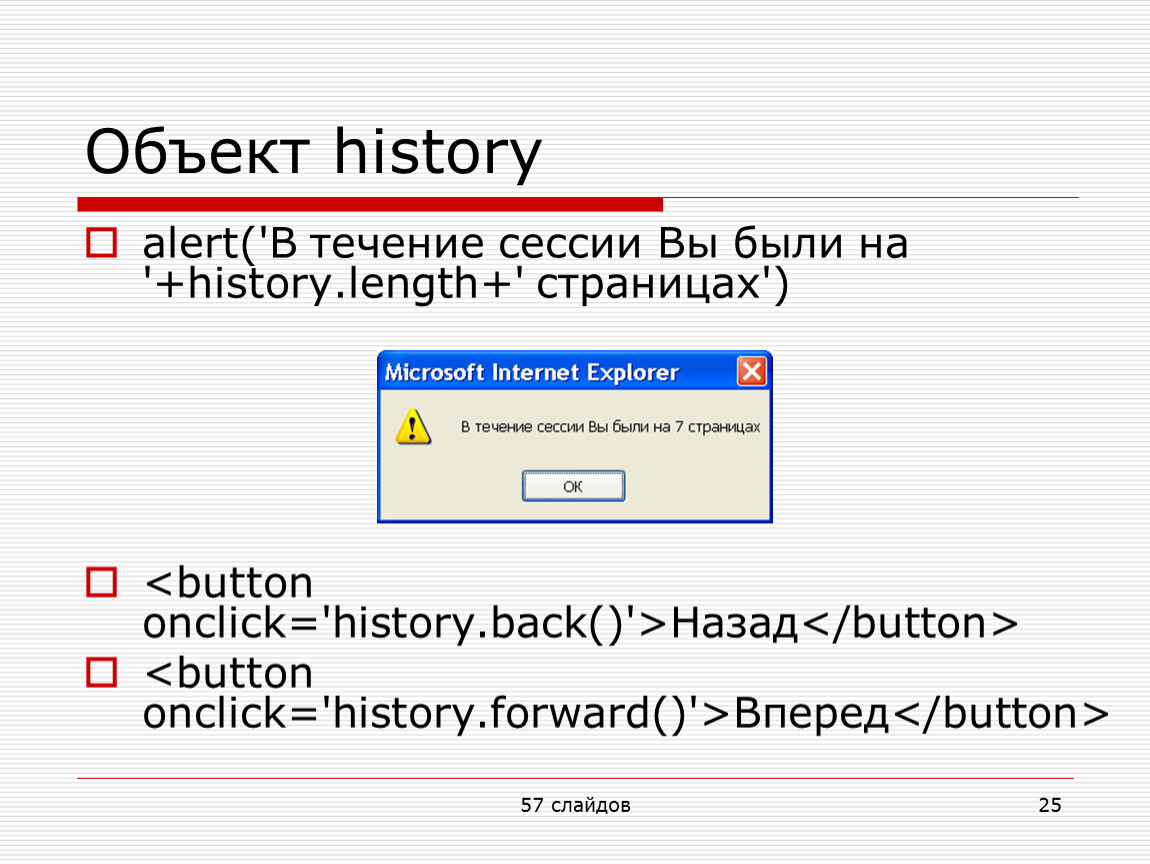 Объект history

alert('В течение сессии Вы были на '+history.length+' страницах')

Microsoft Internet Explorer

В течение сессии Вы были на 7 страницах

OK

<button onclick='history.back()'>Назад</button>

<button onclick='history.forward()'>Вперед</button>

57 слайдов

25